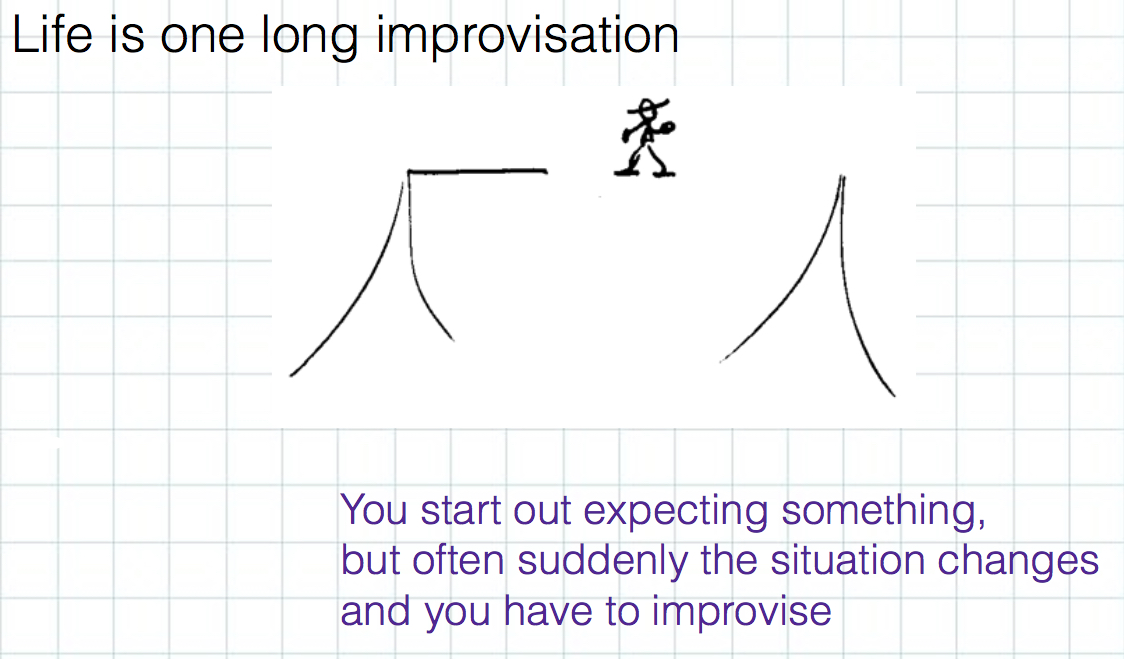 Life is one long improvisation

You start out expecting something, but often suddenly the situation changes and you have to improvise